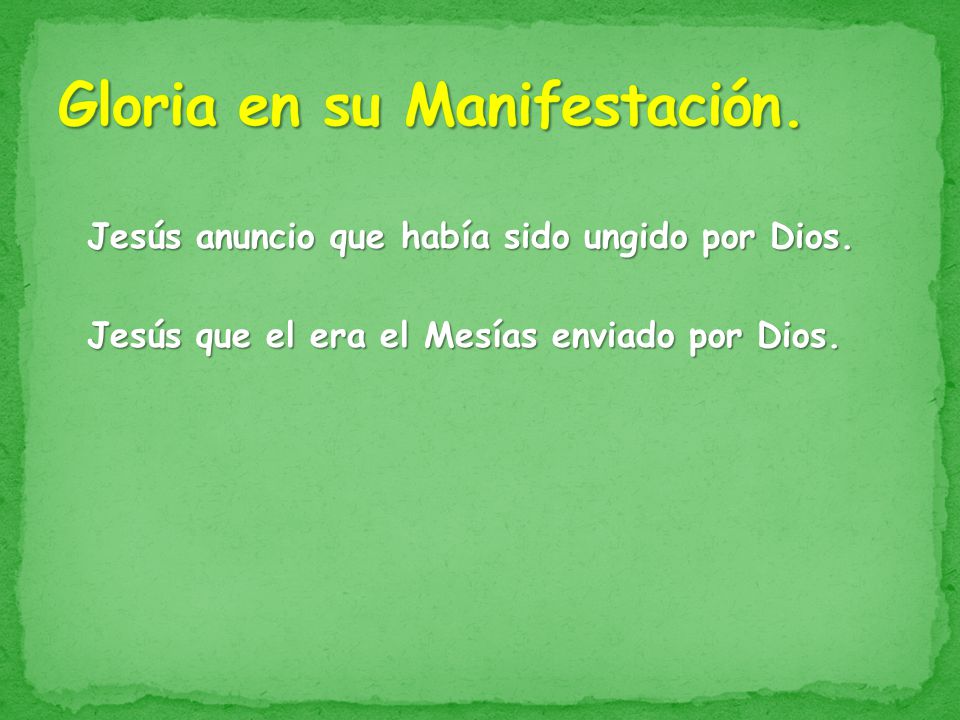 Gloria en su Manifestación.

Jesús anuncio que había sido ungido por Dios.

Jesús que el era el Mesías enviado por Dios.